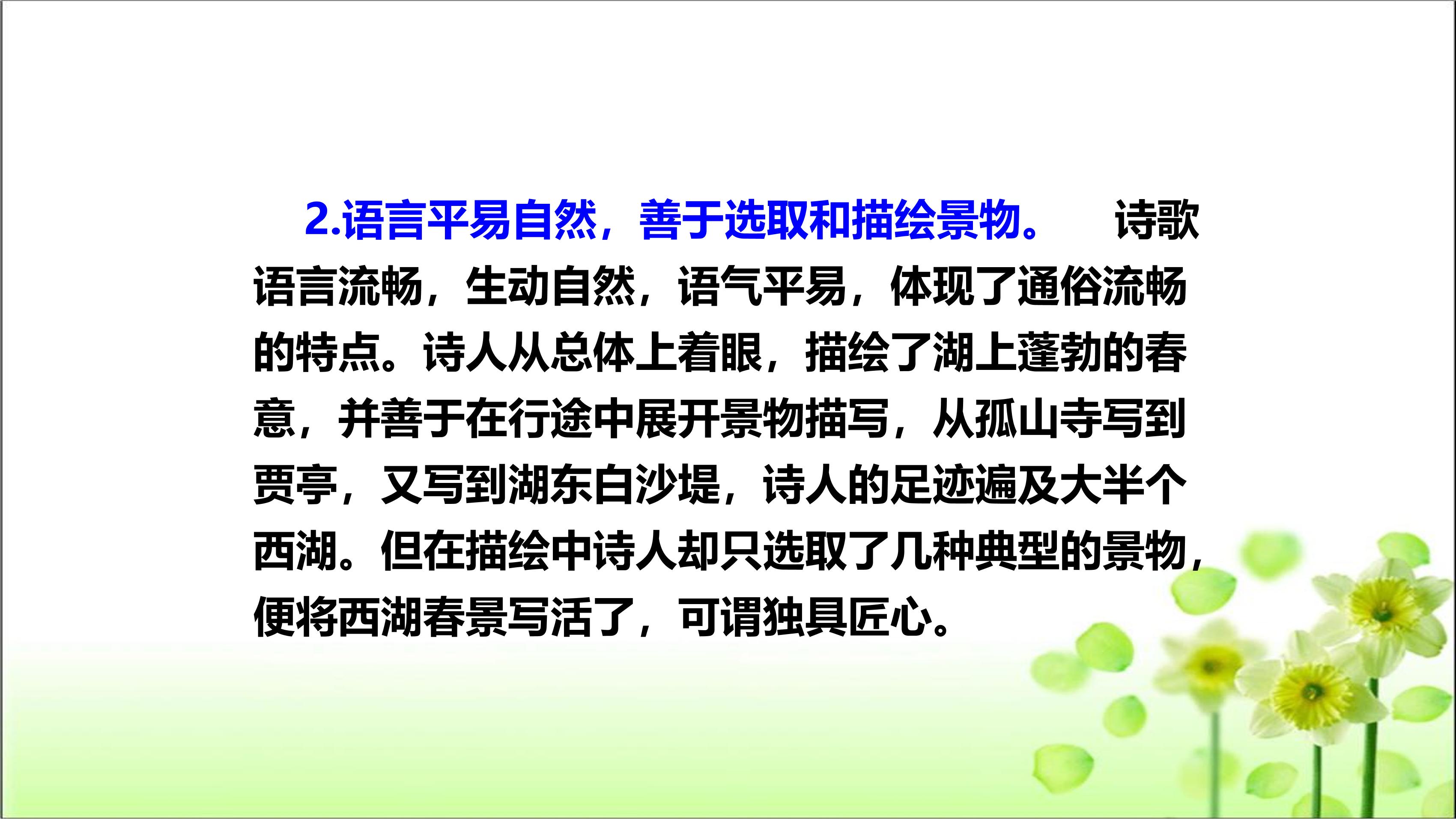 2.语言平易自然，善于选取和描绘景物。 诗歌语言流畅，生动自然，语气平易，体现了通俗流畅的特点。诗人从总体上着眼，描绘了湖上蓬勃的春意，并善于在行途中展开景物描写，从孤山寺写到贾亭，又写到湖东白沙堤，诗人的足迹遍及大半个西湖。但在描绘中诗人却只选取了几种典型的景物，便将西湖春景写活了，可谓独具匠心。